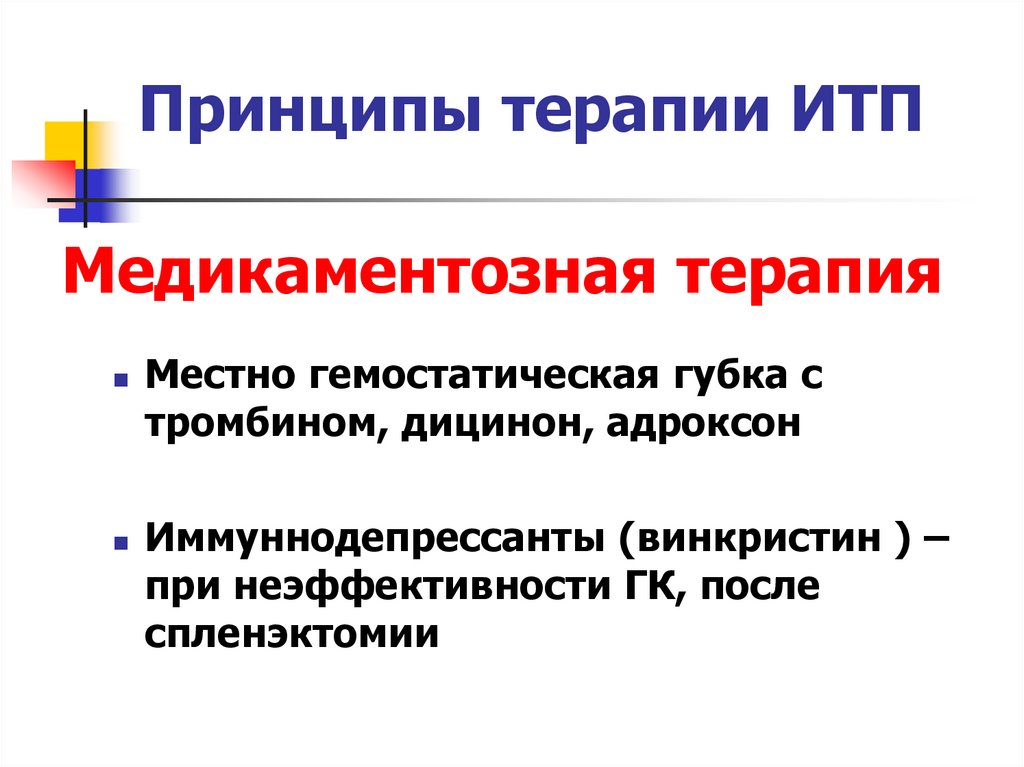 Принципы терапии ИТП

Медикаментозная терапия

Местно гемостатическая губка с тромбином, дицинон, адроксон

Иммуннодепрессанты (винкристин ) – при неэффективности ГК, после спленэктомии